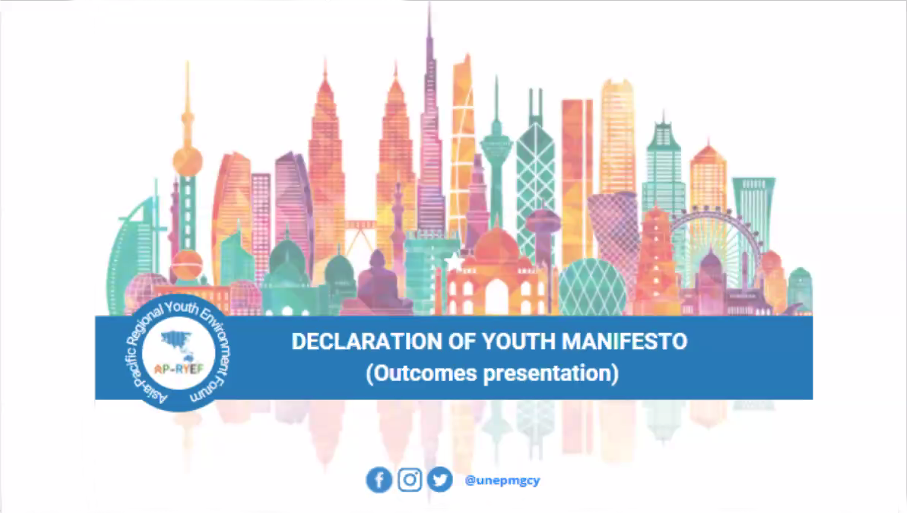 Asia-Pacific Regional Youth Environment Forum
AP-RYEF

DECLARATION OF YOUTH MANIFESTO
(Outcomes presentation)

@unepmgcy